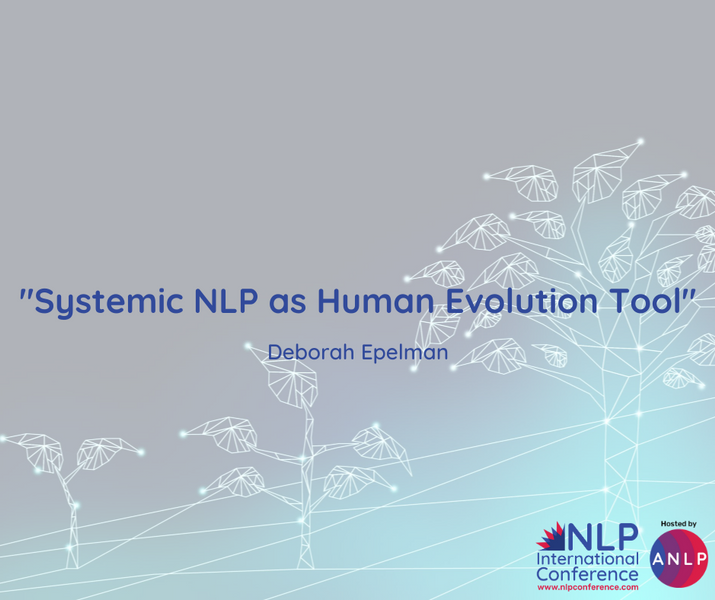 "Systemic NLP as Human Evolution Tool"

Deborah Epelman

NLP International Conference
www.nlpconference.com

Hosted by
ANLP